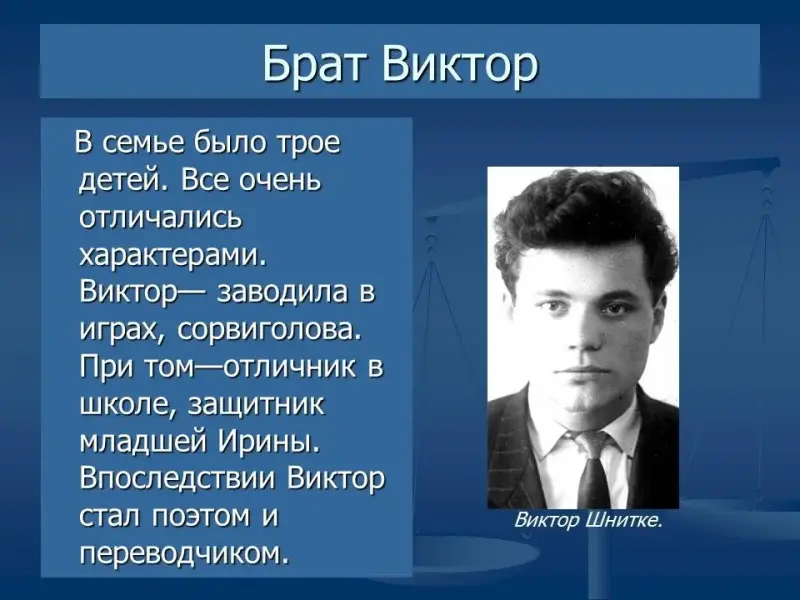 Брат Виктор

В семье было трое детей. Все очень отличались характерами. Виктор— заводила в играх, сорвиголова. При том—отличник в школе, защитник младшей Ирины. Впоследствии Виктор стал поэтом и переводчиком.

Виктор Шнитке.